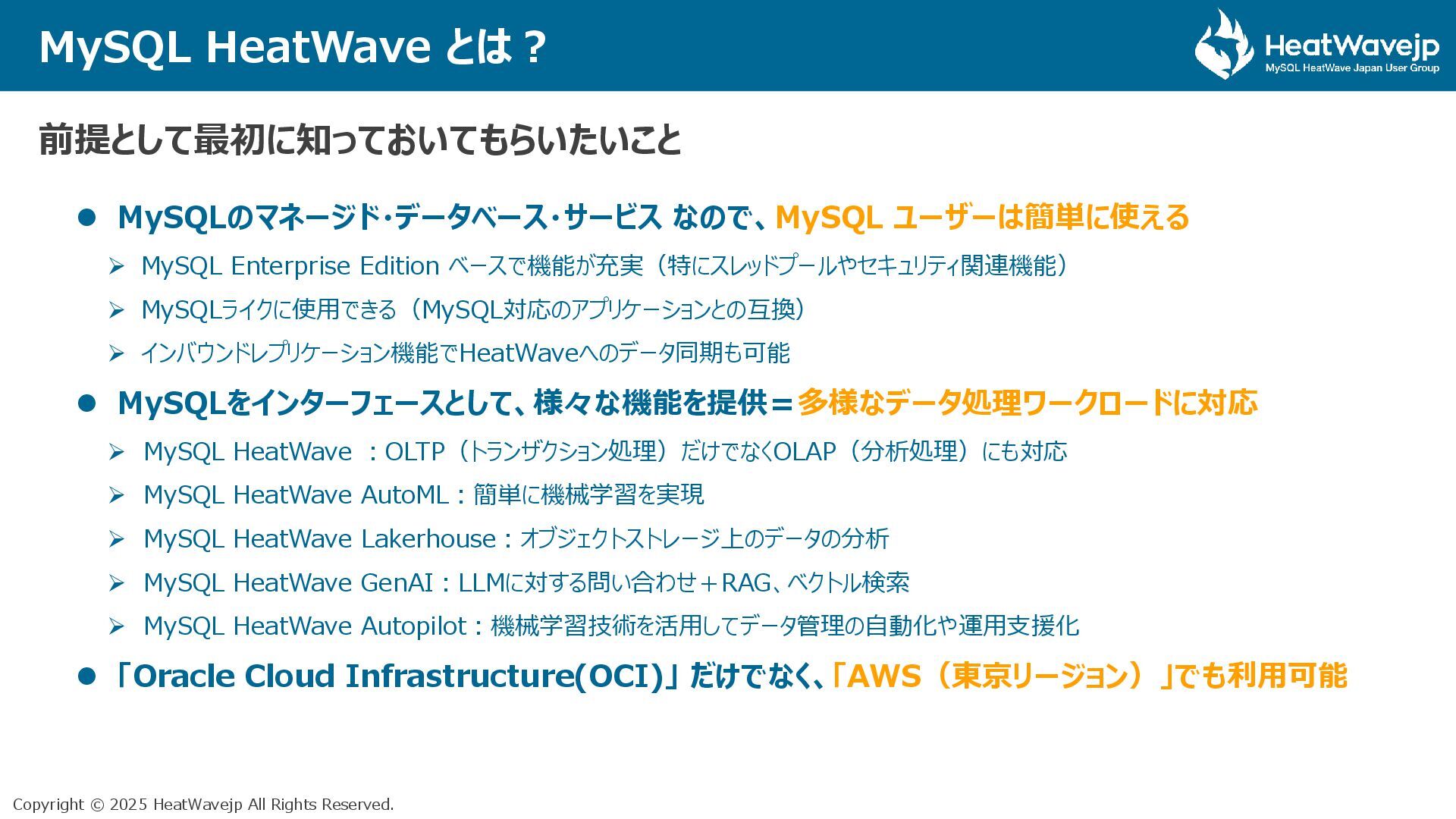 MySQL HeatWave とは？

HeatWavejp
MySQL HeatWave Japan User Group

前提として最初に知っておいてもらいたいこと

● MySQLのマネージド・データベース・サービス なので、MySQL ユーザーは簡単に使える

➢ MySQL Enterprise Edition ベースで機能が充実（特にスレッドプールやセキュリティ関連機能）

➢ MySQLライクに使用できる（MySQL対応のアプリケーションとの互換）

➢ インバウンドレプリケーション機能でHeatWaveへのデータ同期も可能

● MySQLをインターフェースとして、様々な機能を提供＝多様なデータ処理ワークロードに対応

➢ MySQL HeatWave ：OLTP（トランザクション処理）だけでなくOLAP（分析処理）にも対応

➢ MySQL HeatWave AutoML：簡単に機械学習を実現

➢ MySQL HeatWave Lakerhouse：オブジェクトストレージ上のデータの分析

➢ MySQL HeatWave GenAI：LLMに対する問い合わせ＋RAG、ベクトル検索

➢ MySQL HeatWave Autopilot：機械学習技術を活用してデータ管理の自動化や運用支援化

● 「Oracle Cloud Infrastructure(OCI)」だけでなく、「AWS（東京リージョン）」でも利用可能

Copyright © 2025 HeatWavejp All Rights Reserved.